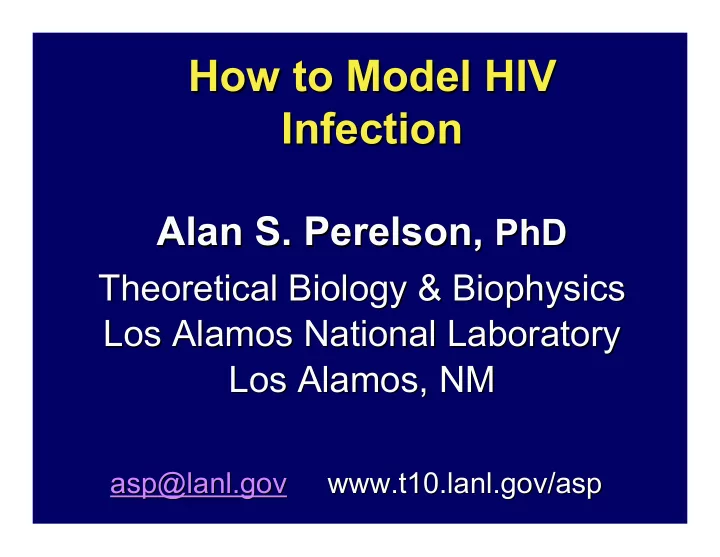 How to Model HIV Infection

Alan S. Perelson, PhD

Theoretical Biology & Biophysics
Los Alamos National Laboratory
Los Alamos, NM

asp@lanl.gov www.t10.lanl.gov/asp